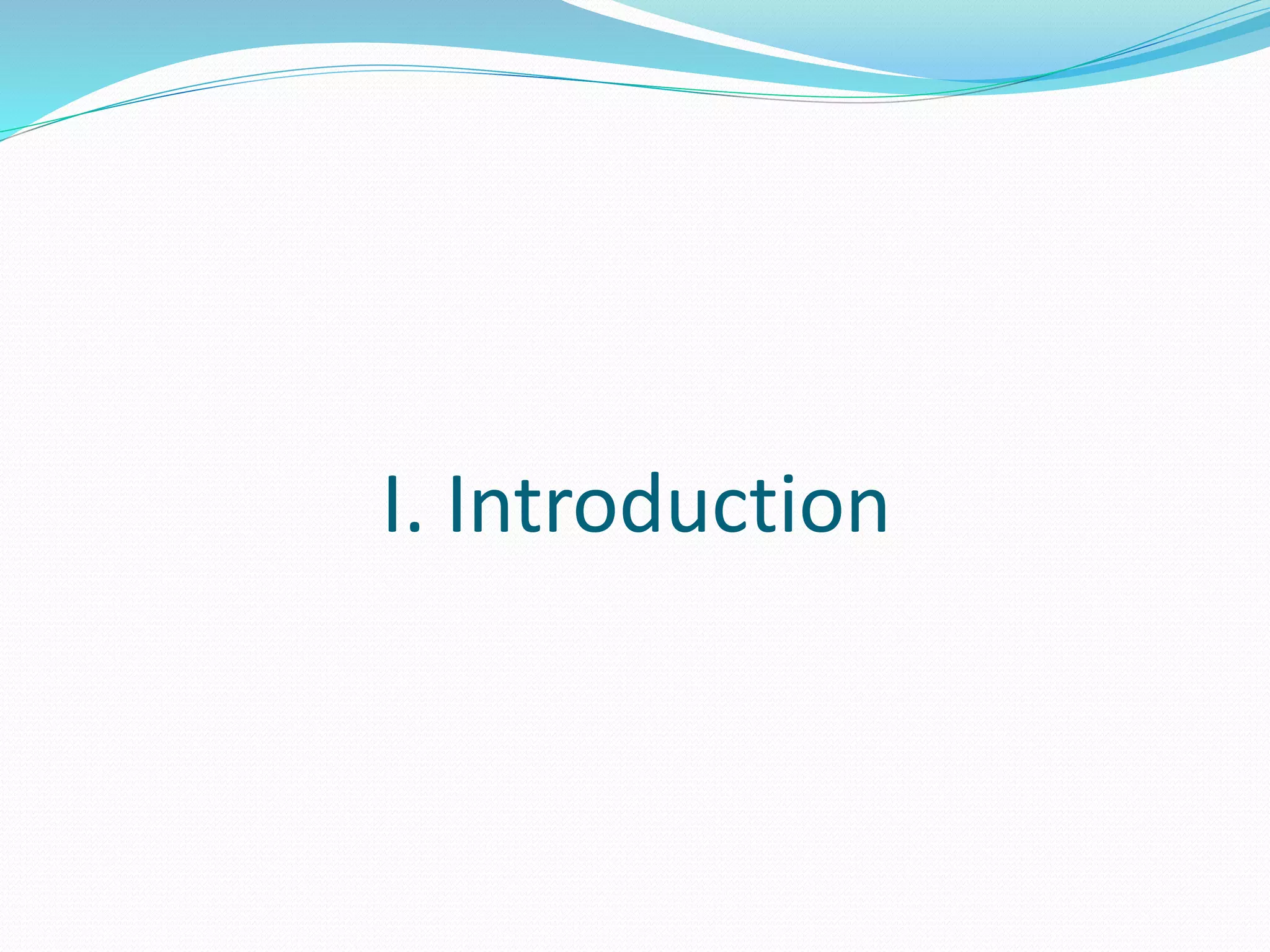 I. Introduction